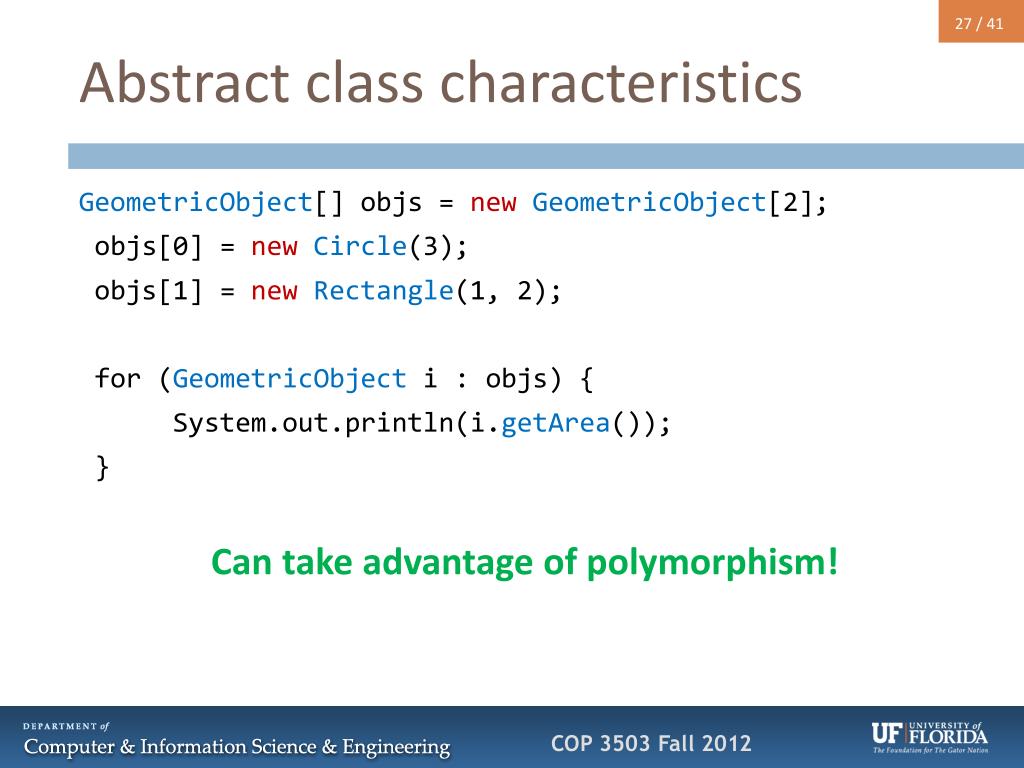 27 / 41

Abstract class characteristics

GeometricObject[] objs = new GeometricObject[2];
objs[0] = new Circle(3);
objs[1] = new Rectangle(1, 2);

for (GeometricObject i : objs) {
System.out.println(i.getArea());
}

Can take advantage of polymorphism!

DEPARTMENT of
Computer & Information Science & Engineering

COP 3503 Fall 2012

UF UNIVERSITY of FLORIDA
The Foundation for The Gator Nation